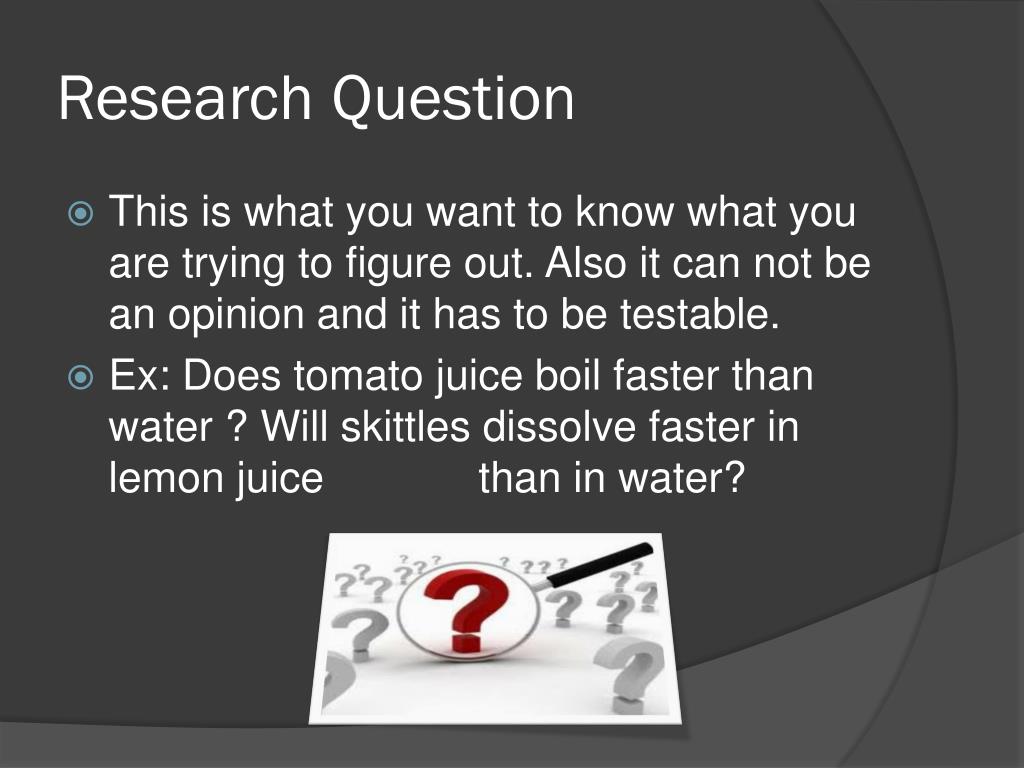 Research Question

• This is what you want to know what you are trying to figure out. Also it can not be an opinion and it has to be testable.
• Ex: Does tomato juice boil faster than water ? Will skittles dissolve faster in lemon juice than in water?